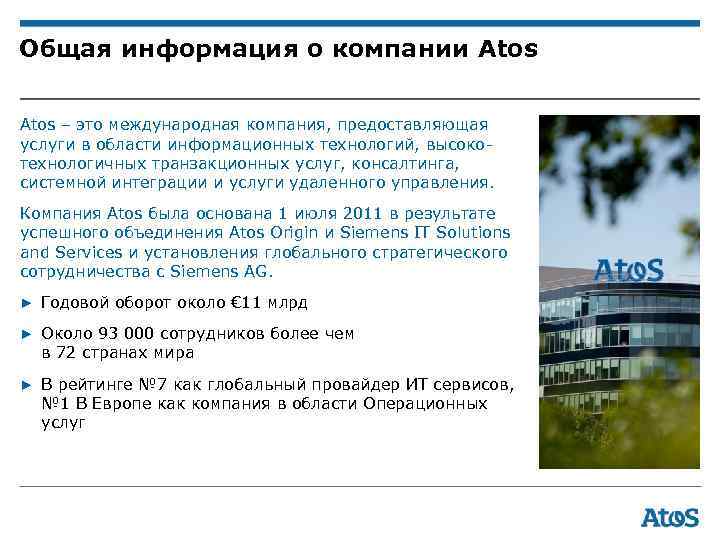 Общая информация о компании Atos

Atos – это международная компания, предоставляющая услуги в области информационных технологий, высокотехнологичных транзакционных услуг, консалтинга, системной интеграции и услуги удаленного управления.

Компания Atos была основана 1 июля 2011 в результате успешного объединения Atos Origin и Siemens IT Solutions and Services и установления глобального стратегического сотрудничества с Siemens AG.

► Годовой оборот около €11 млрд

► Около 93 000 сотрудников более чем в 72 странах мира

► В рейтинге №7 как глобальный провайдер ИТ сервисов, №1 В Европе как компания в области Операционных услуг

AtoS

AtoS